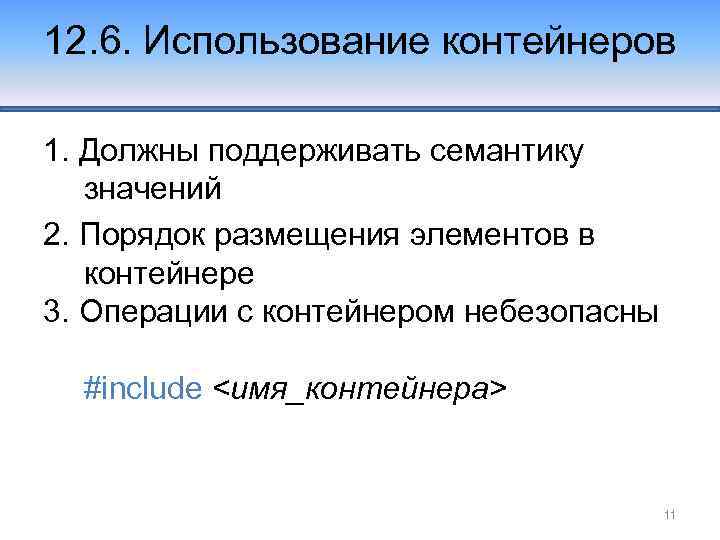 12.6. Использование контейнеров

1. Должны поддерживать семантику значений

2. Порядок размещения элементов в контейнере

3. Операции с контейнером небезопасны

#include <имя_контейнера>

11